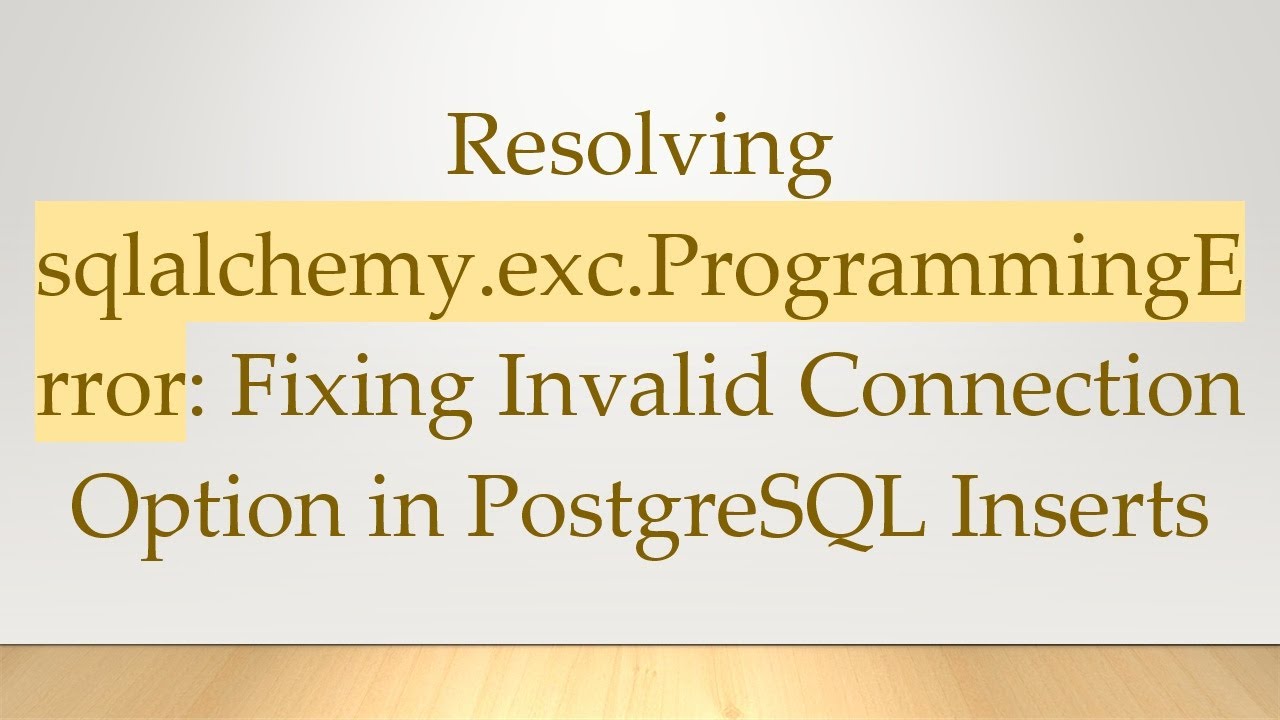 Resolving sqlalchemy.exc.ProgrammingError: Fixing Invalid Connection Option in PostgreSQL Inserts